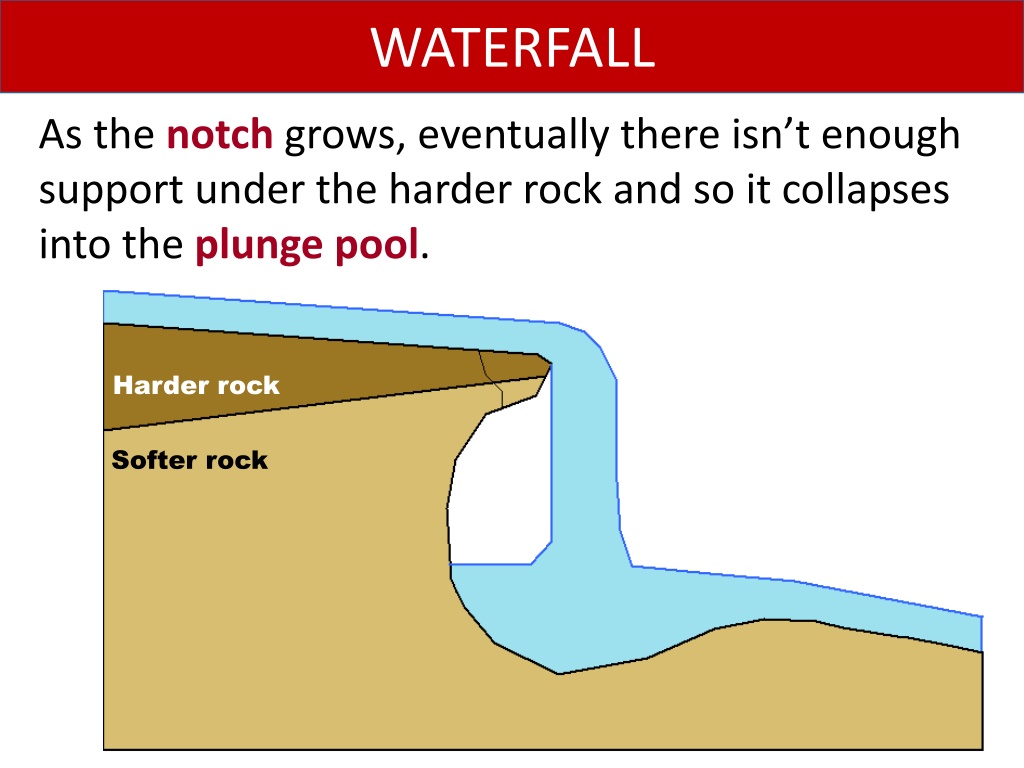 WATERFALL

As the notch grows, eventually there isn’t enough support under the harder rock and so it collapses into the plunge pool.

Harder rock

Softer rock